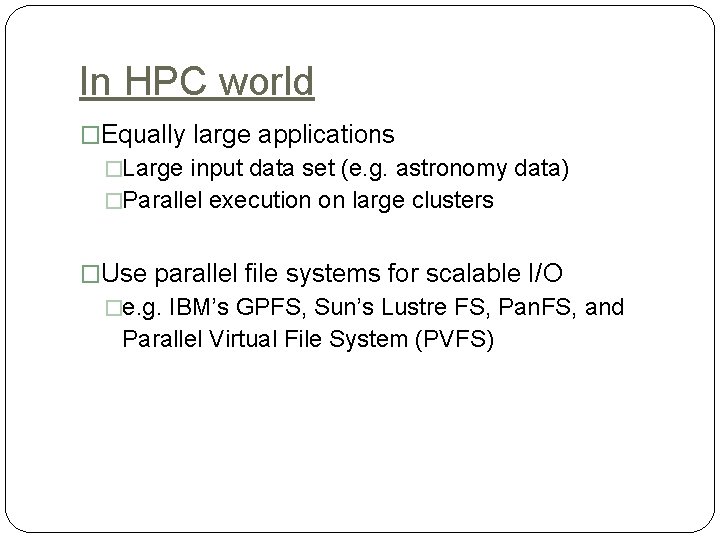 In HPC world

□Equally large applications

□Large input data set (e.g. astronomy data)

□Parallel execution on large clusters

□Use parallel file systems for scalable I/O

□e.g. IBM's GPFS, Sun's Lustre FS, PanFS, and Parallel Virtual File System (PVFS)